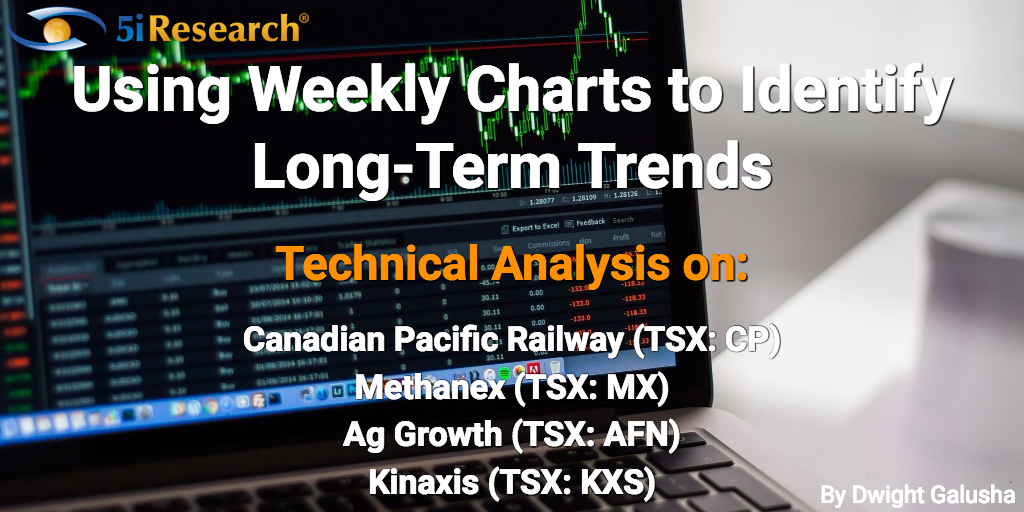 5iResearch®

Using Weekly Charts to Identify Long-Term Trends

Technical Analysis on:

Canadian Pacific Railway (TSX: CP)
Methanex (TSX: MX)
Ag Growth (TSX: AFN)
Kinaxis (TSX: KXS)

By Dwight Galusha